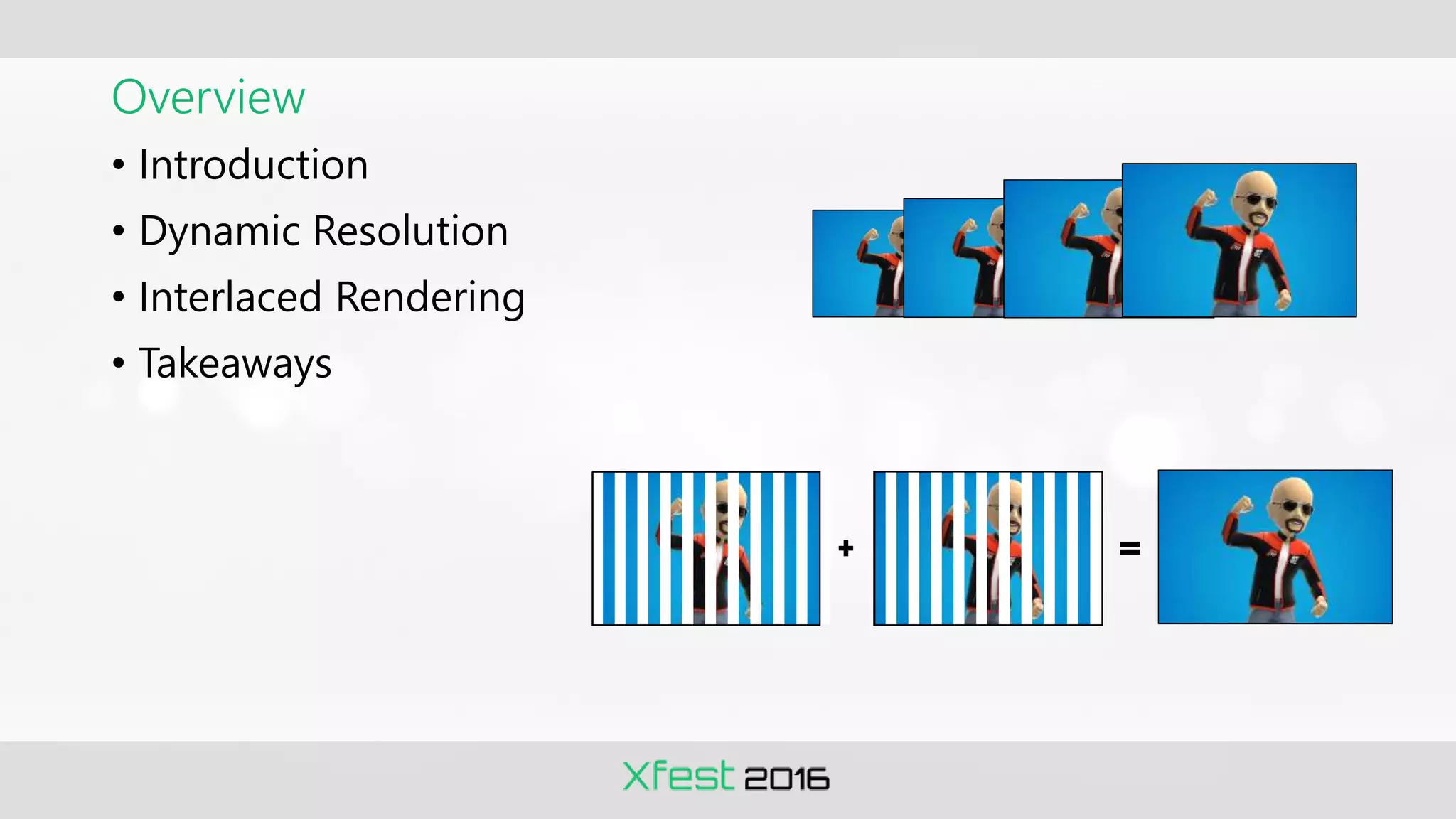 Overview

• Introduction
• Dynamic Resolution
• Interlaced Rendering
• Takeaways

+

=

Xfest 2016